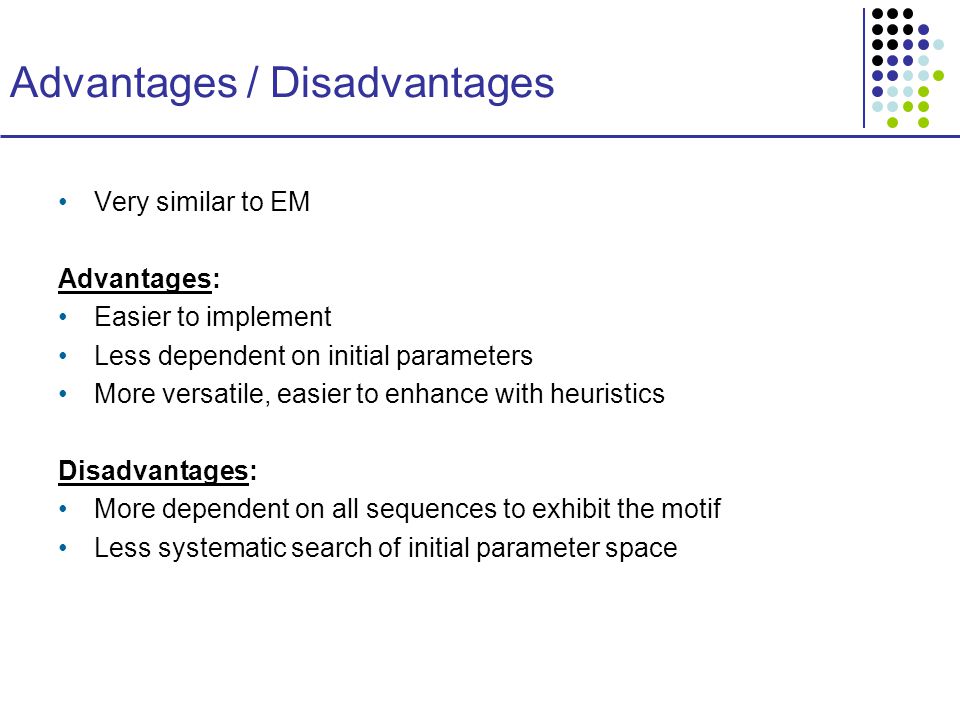 Advantages / Disadvantages

• Very similar to EM

Advantages:
• Easier to implement
• Less dependent on initial parameters
• More versatile, easier to enhance with heuristics

Disadvantages:
• More dependent on all sequences to exhibit the motif
• Less systematic search of initial parameter space